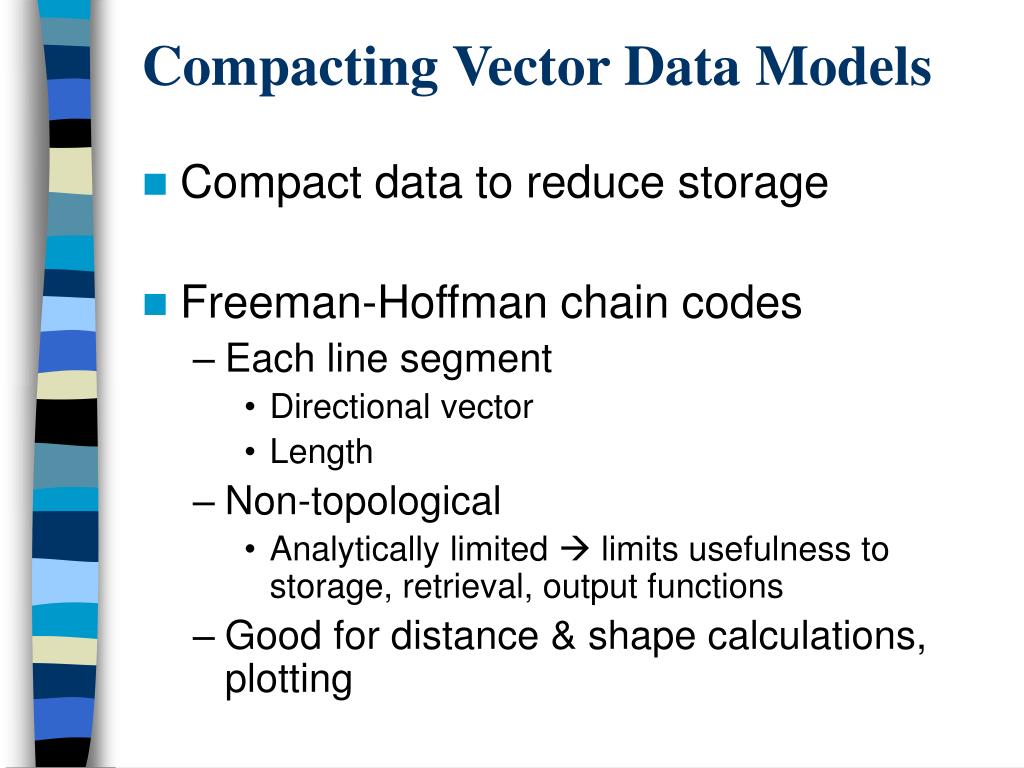 Compacting Vector Data Models

Compact data to reduce storage

Freeman-Hoffman chain codes
– Each line segment
• Directional vector
• Length
– Non-topological
• Analytically limited → limits usefulness to storage, retrieval, output functions
– Good for distance & shape calculations, plotting